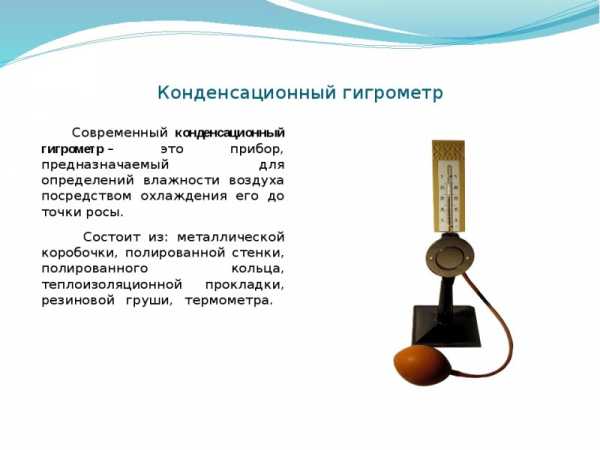 Конденсационный гигрометр

Современный конденсационный гигрометр – это прибор, предназначаемый для определений влажности воздуха посредством охлаждения его до точки росы.

Состоит из: металлической коробочки, полированной стенки, полированного кольца, теплоизоляционной прокладки, резиновой груши, термометра.